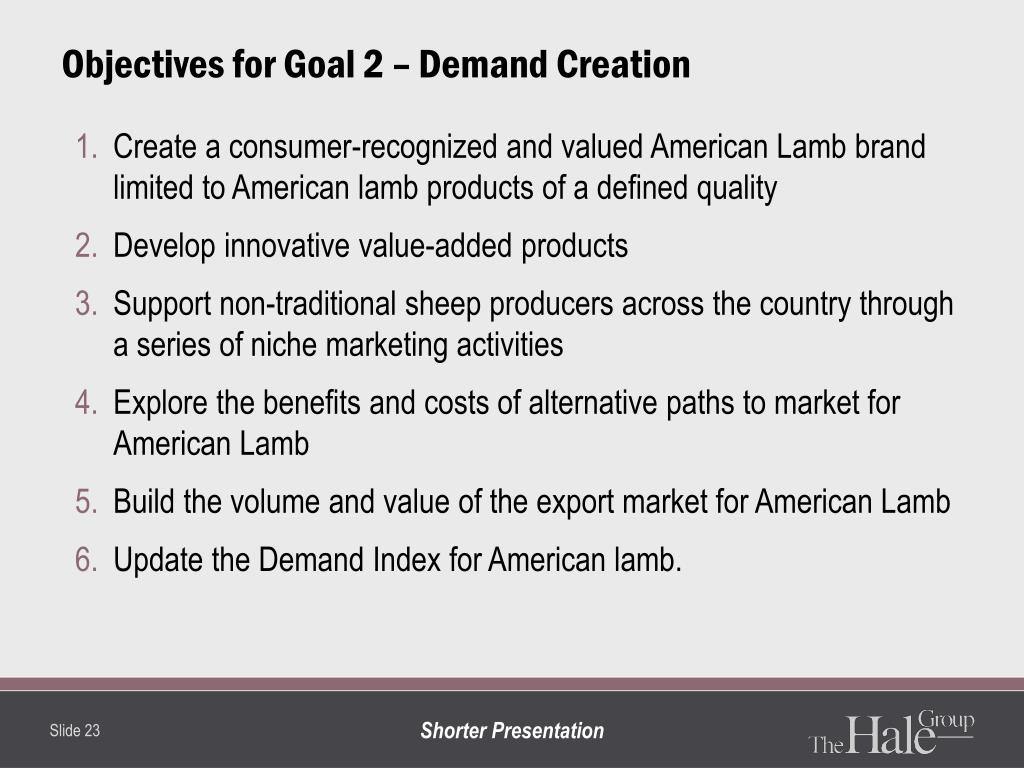 Objectives for Goal 2 – Demand Creation

1. Create a consumer-recognized and valued American Lamb brand limited to American lamb products of a defined quality

2. Develop innovative value-added products

3. Support non-traditional sheep producers across the country through a series of niche marketing activities

4. Explore the benefits and costs of alternative paths to market for American Lamb

5. Build the volume and value of the export market for American Lamb

6. Update the Demand Index for American lamb.

Slide 23

Shorter Presentation

The Hale Group